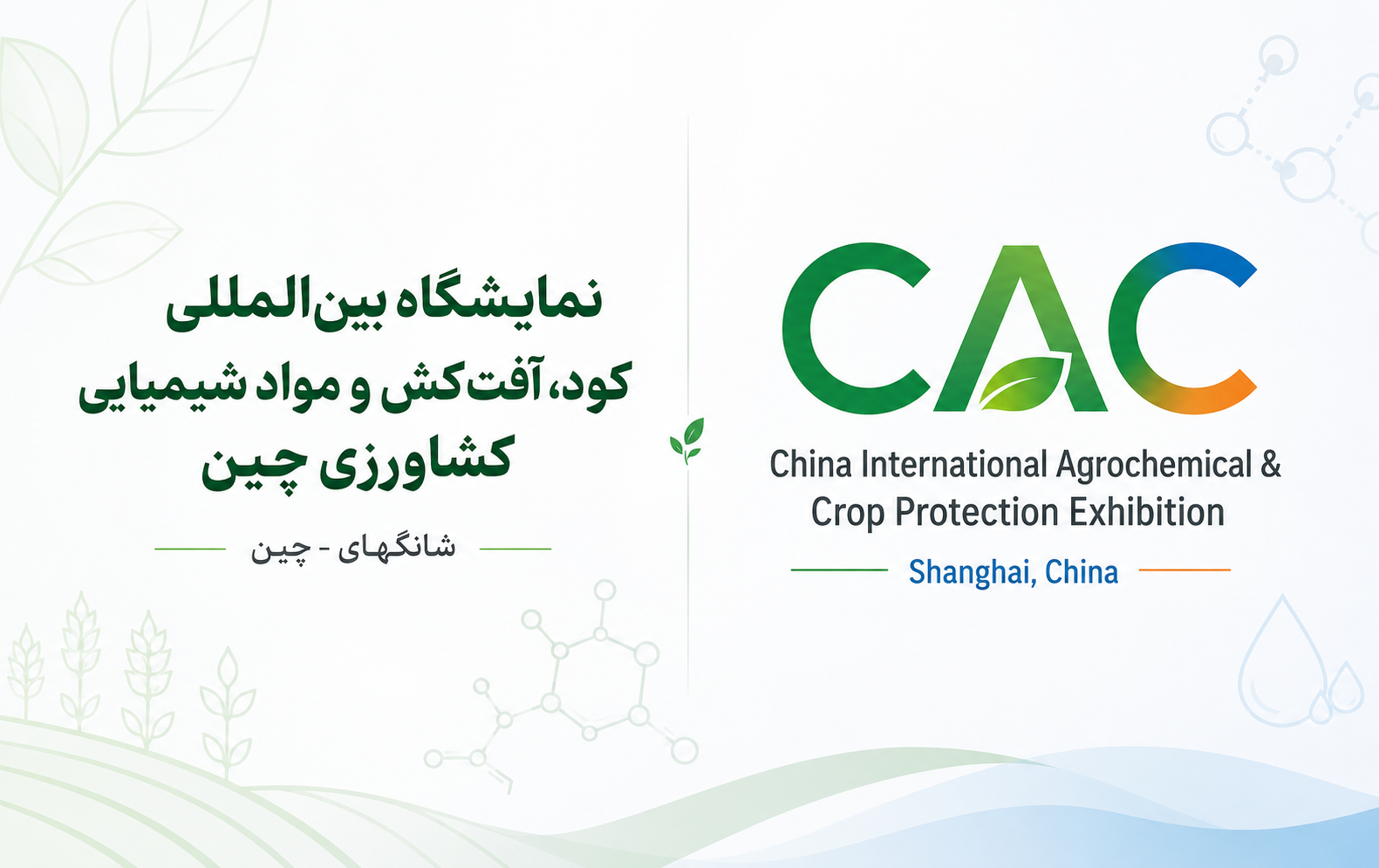 نمایشگاه بین‌المللی
کود، آفت‌کش و مواد شیمیایی
کشاورزی چین

شانگهای - چین

CAC

China International Agrochemical & Crop Protection Exhibition

Shanghai, China